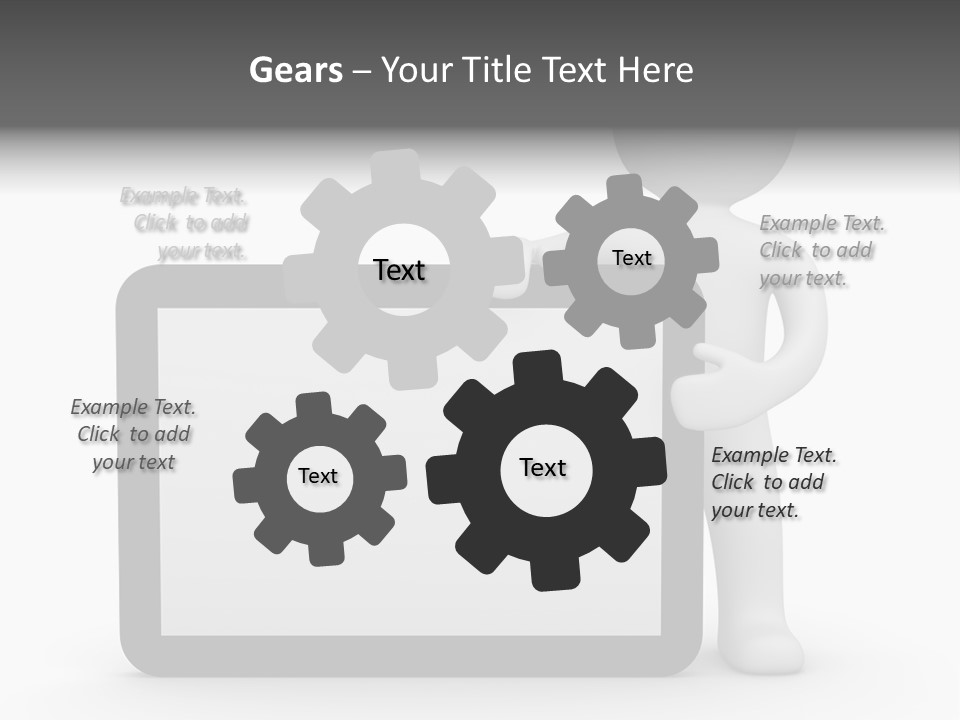 Gears – Your Title Text Here

Example Text. Click to add your text.

Text

Text

Example Text. Click to add your text.

Example Text. Click to add your text

Text

Text

Example Text. Click to add your text.